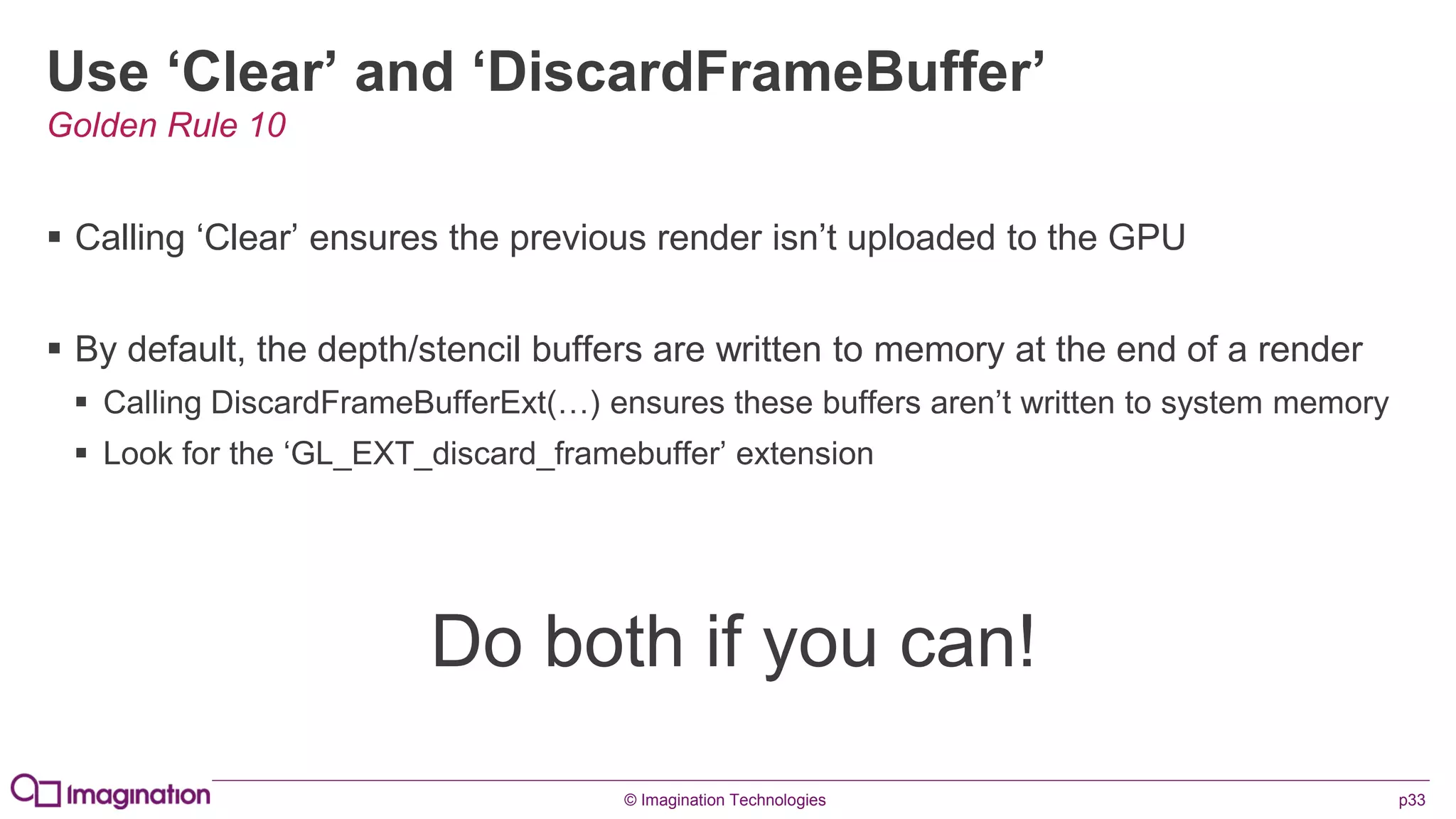 Use ‘Clear’ and ‘DiscardFrameBuffer’
Golden Rule 10

▪ Calling ‘Clear’ ensures the previous render isn’t uploaded to the GPU

▪ By default, the depth/stencil buffers are written to memory at the end of a render
▪ Calling DiscardFrameBufferExt(…) ensures these buffers aren’t written to system memory
▪ Look for the ‘GL_EXT_discard_framebuffer’ extension

Do both if you can!

Imagination
© Imagination Technologies
p33